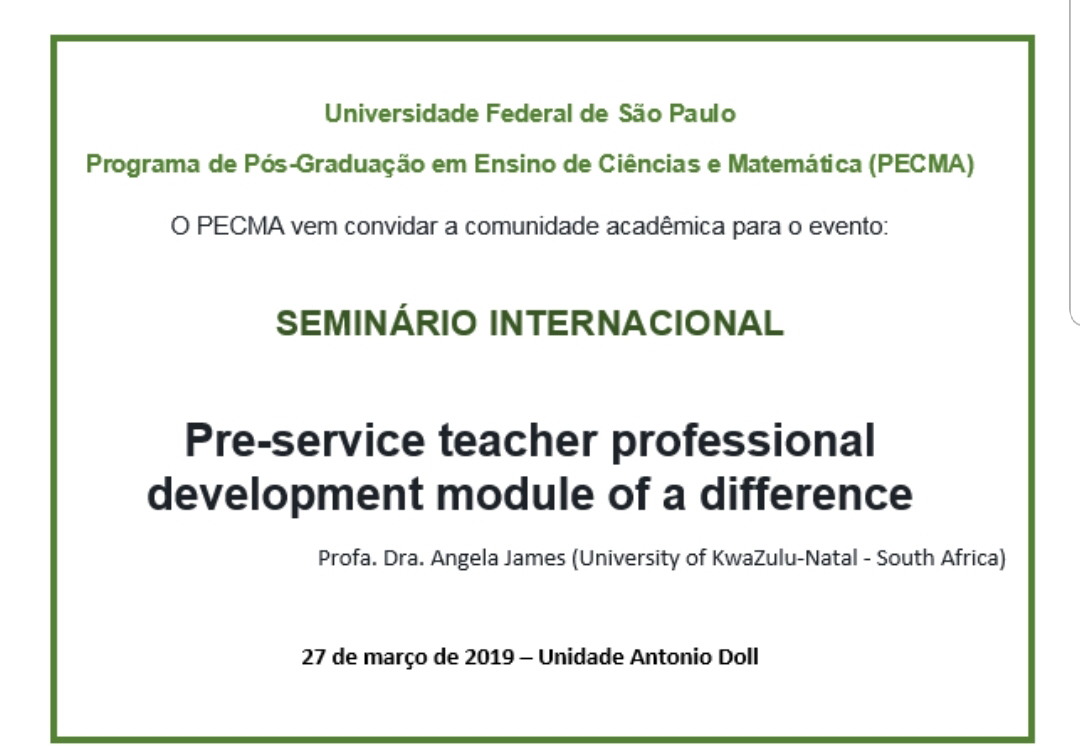 Universidade Federal de São Paulo

Programa de Pós-Graduação em Ensino de Ciências e Matemática (PECMA)

O PECMA vem convidar a comunidade acadêmica para o evento:

SEMINÁRIO INTERNACIONAL

Pre-service teacher professional development module of a difference

Profa. Dra. Angela James (University of KwaZulu-Natal - South Africa)

27 de março de 2019 – Unidade Antonio Doll